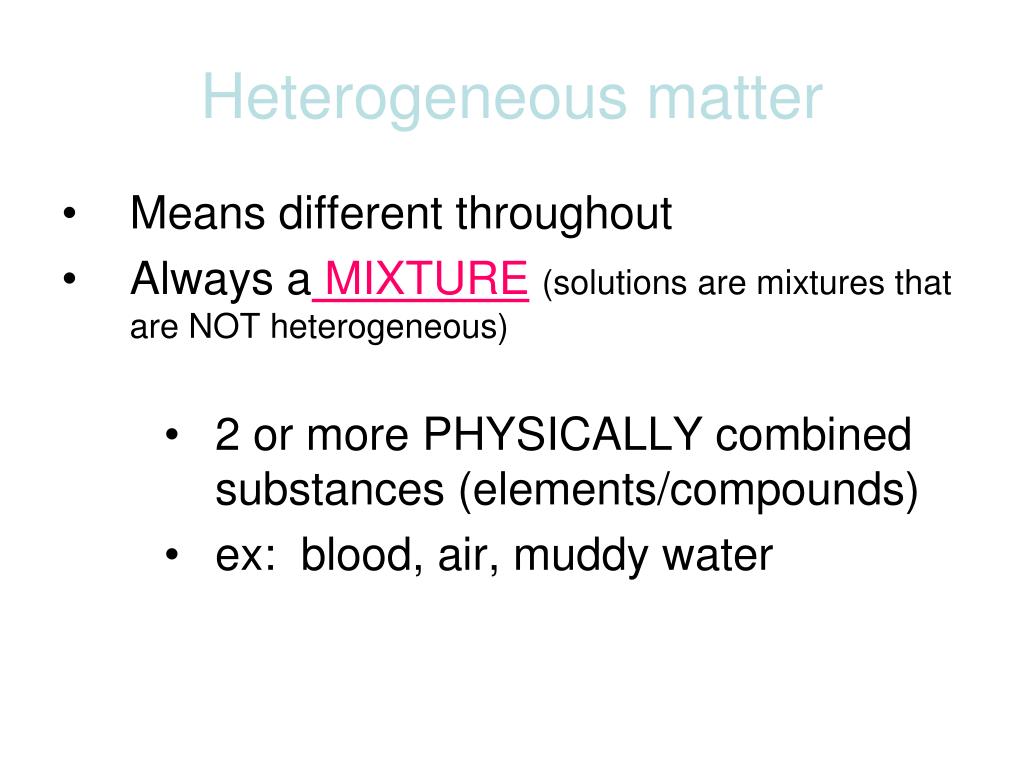 Heterogeneous matter

• Means different throughout
• Always a MIXTURE (solutions are mixtures that are NOT heterogeneous)

• 2 or more PHYSICALLY combined substances (elements/compounds)
• ex: blood, air, muddy water